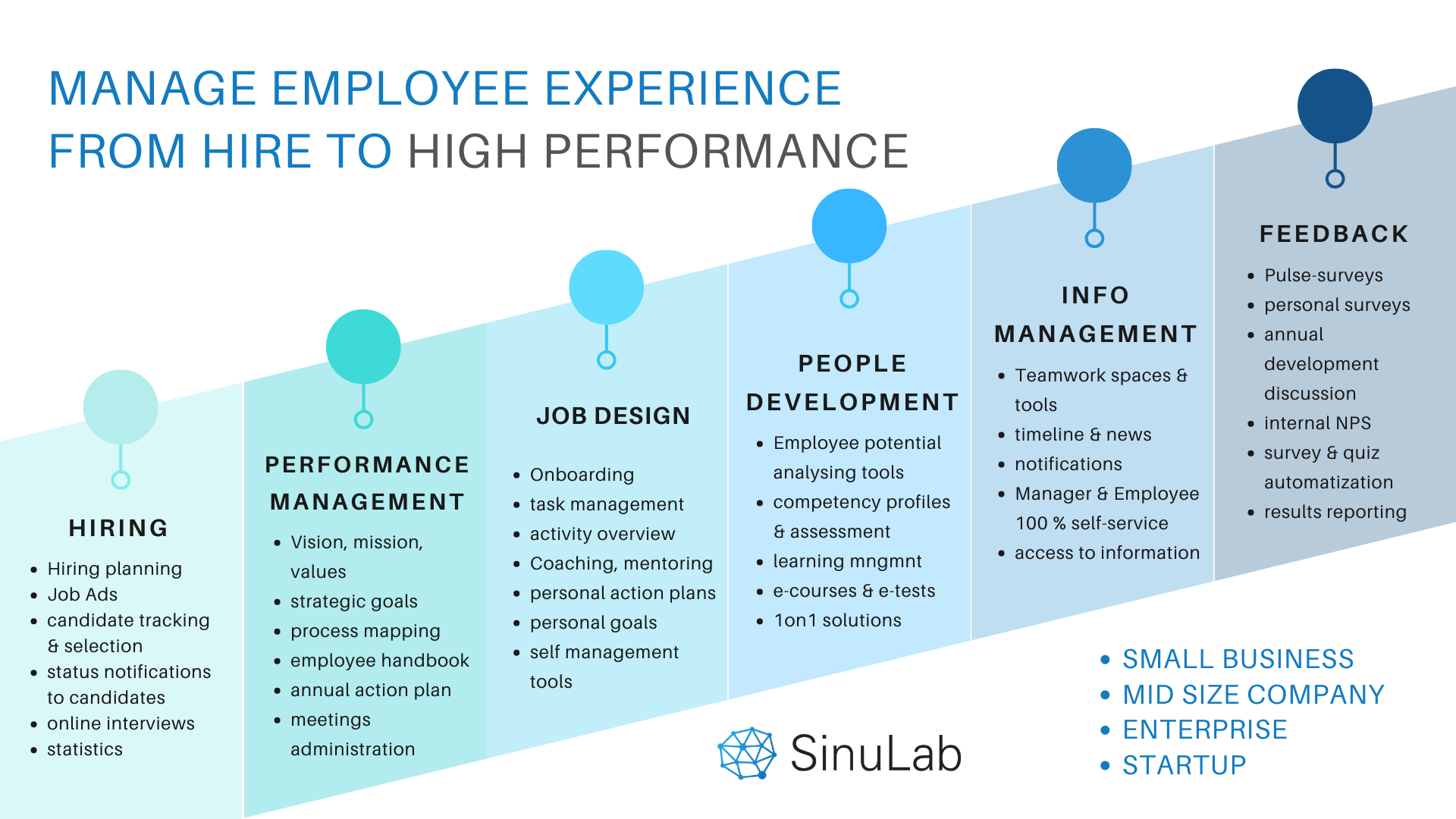 MANAGE EMPLOYEE EXPERIENCE FROM HIRE TO HIGH PERFORMANCE

HIRING
- Hiring planning
- Job Ads
- candidate tracking & selection
- status notifications to candidates
- online interviews
- statistics

PERFORMANCE MANAGEMENT
- Vision, mission, values
- strategic goals
- process mapping
- employee handbook
- annual action plan
- meetings administration

JOB DESIGN
- Onboarding
- task management
- activity overview
- Coaching, mentoring
- personal action plans
- personal goals
- self management tools

PEOPLE DEVELOPMENT
- Employee potential analysing tools
- competency profiles & assessment
- learning mngmnt
- e-courses & e-tests
- 1on1 solutions

INFO MANAGEMENT
- Teamwork spaces & tools
- timeline & news
- notifications
- Manager & Employee 100 % self-service
- access to information

FEEDBACK
- Pulse-surveys
- personal surveys
- annual development discussion
- internal NPS
- survey & quiz automatization
- results reporting

SinuLab

- SMALL BUSINESS
- MID SIZE COMPANY
- ENTERPRISE
- STARTUP